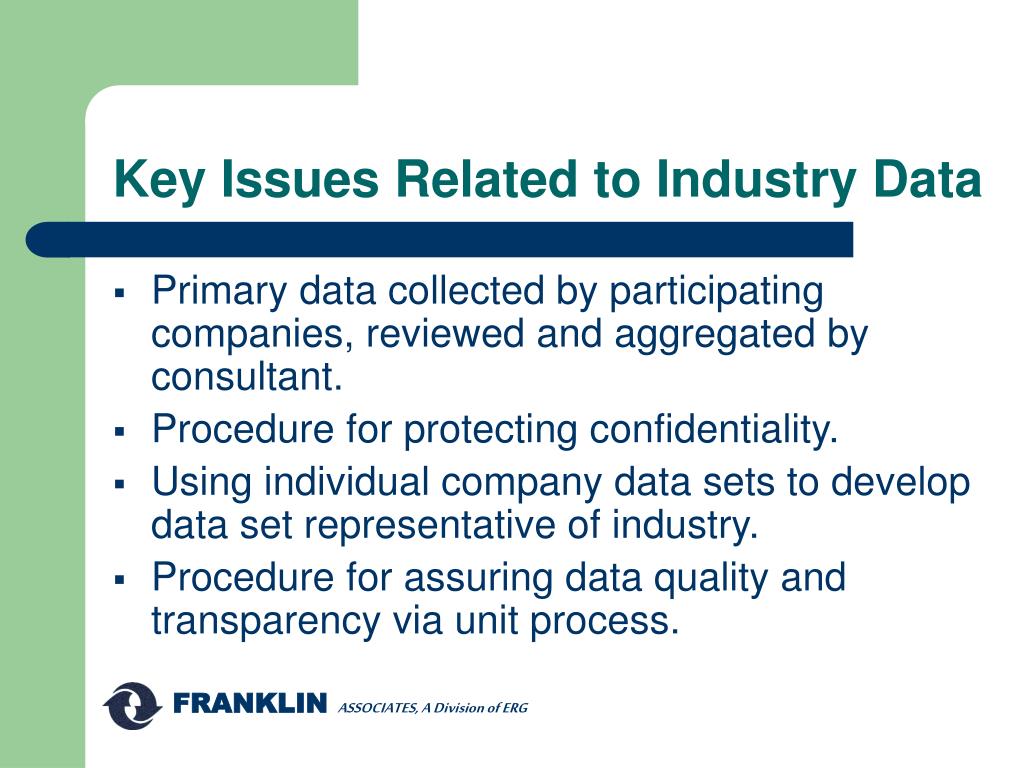 Key Issues Related to Industry Data

▪ Primary data collected by participating companies, reviewed and aggregated by consultant.
▪ Procedure for protecting confidentiality.
▪ Using individual company data sets to develop data set representative of industry.
▪ Procedure for assuring data quality and transparency via unit process.

FRANKLIN ASSOCIATES, A Division of ERG